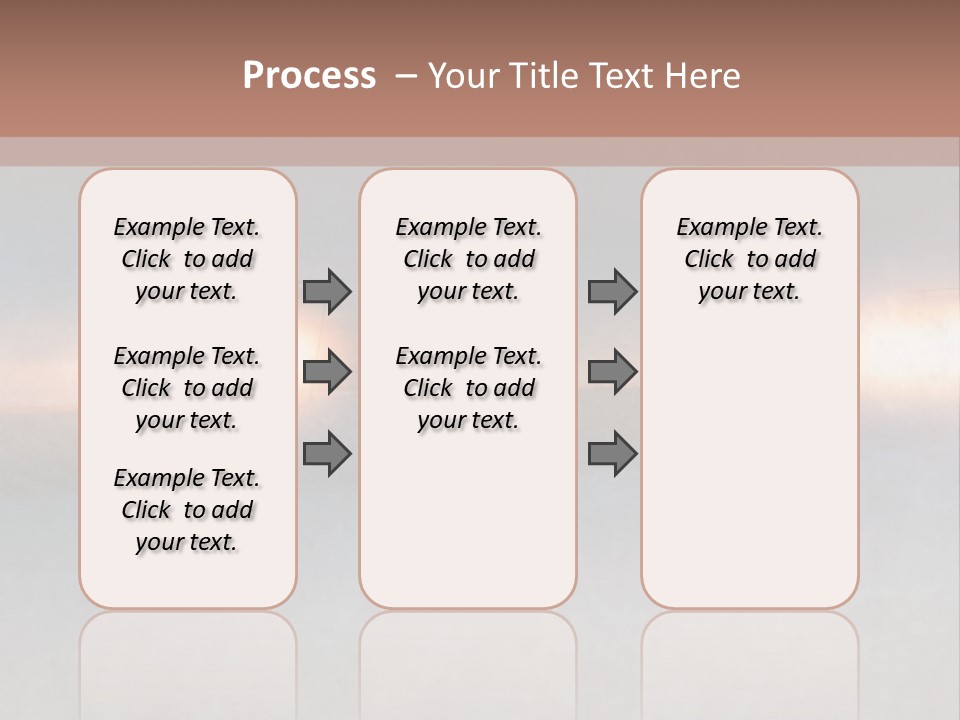 Process – Your Title Text Here

Example Text. Click to add your text.

Example Text. Click to add your text.

Example Text. Click to add your text.

Example Text. Click to add your text.

Example Text. Click to add your text.

Example Text. Click to add your text.